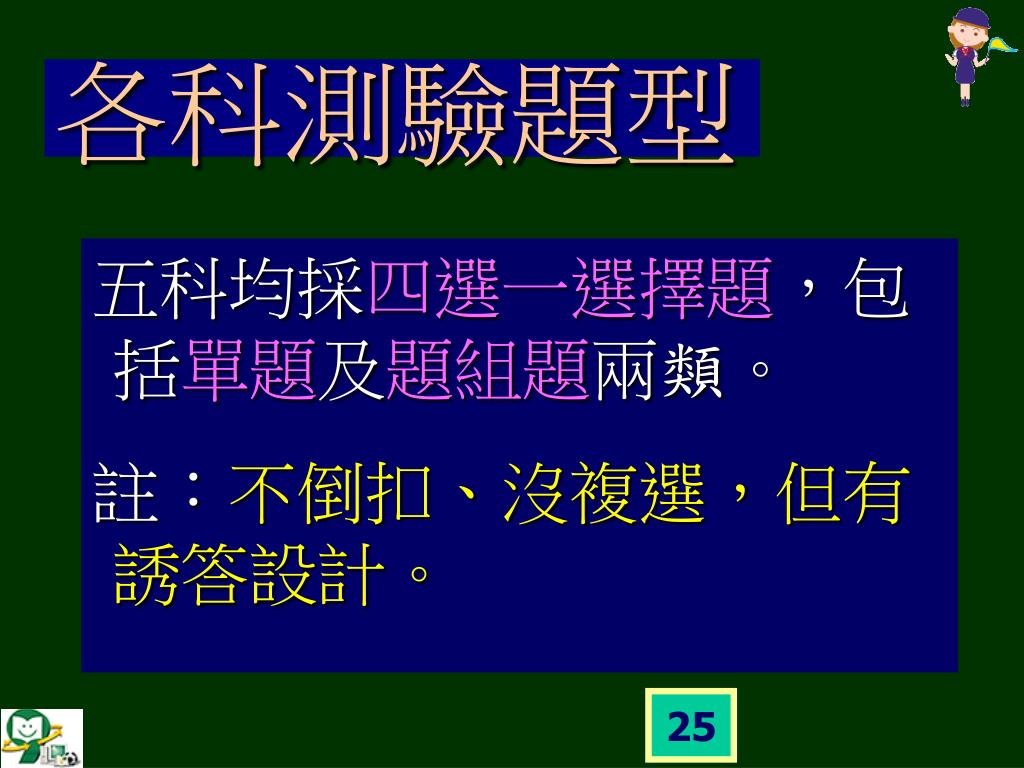 各科測驗題型

五科均採四選一選擇題，包括單題及題組題兩類。

註：不倒扣、沒複選，但有誘答設計。

25